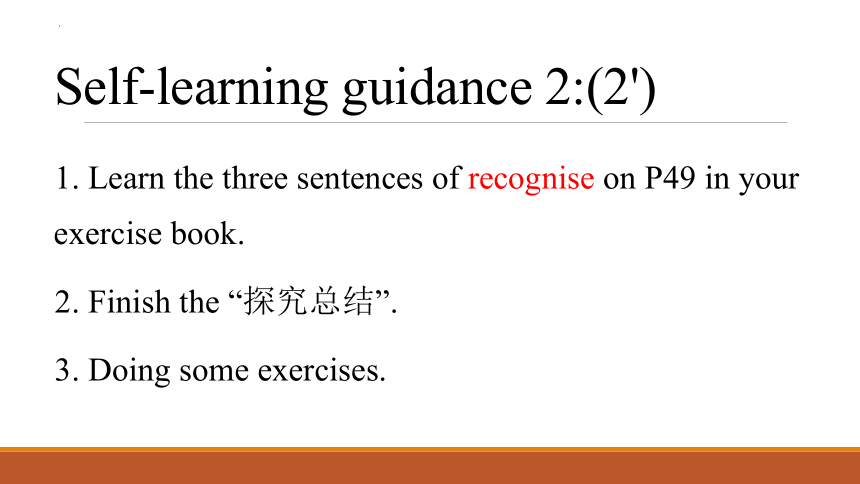 Self-learning guidance 2:(2')

1. Learn the three sentences of recognise on P49 in your exercise book.

2. Finish the “探究总结”.

3. Doing some exercises.